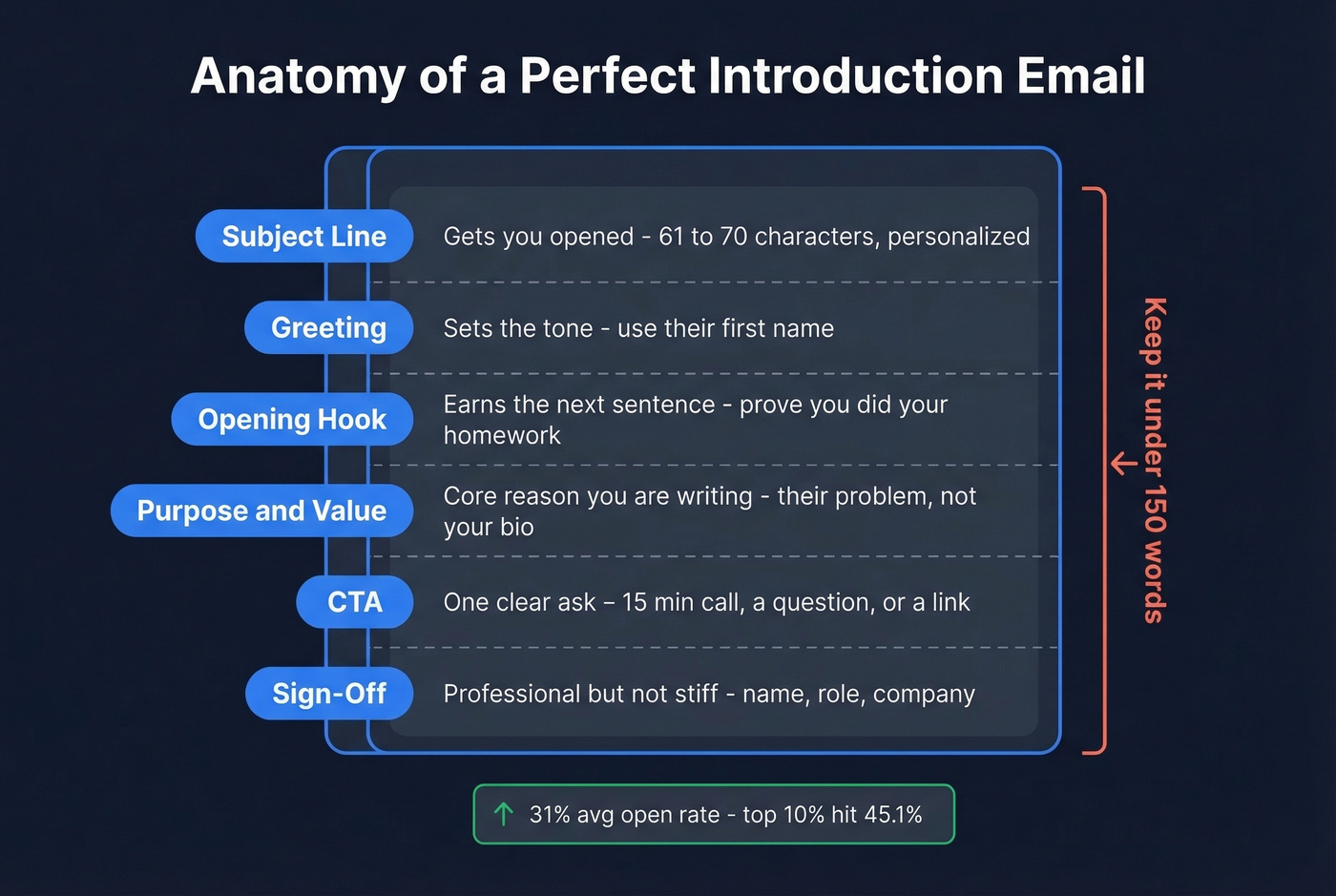 Anatomy of a Perfect Introduction Email

Subject Line
Gets you opened - 61 to 70 characters, personalized

Greeting
Sets the tone - use their first name

Opening Hook
Earns the next sentence - prove you did your homework

Purpose and Value
Core reason you are writing - their problem, not your bio

CTA
One clear ask – 15 min call, a question, or a link

Sign-Off
Professional but not stiff - name, role, company

Keep it under 150 words

31% avg open rate - top 10% hit 45.1%